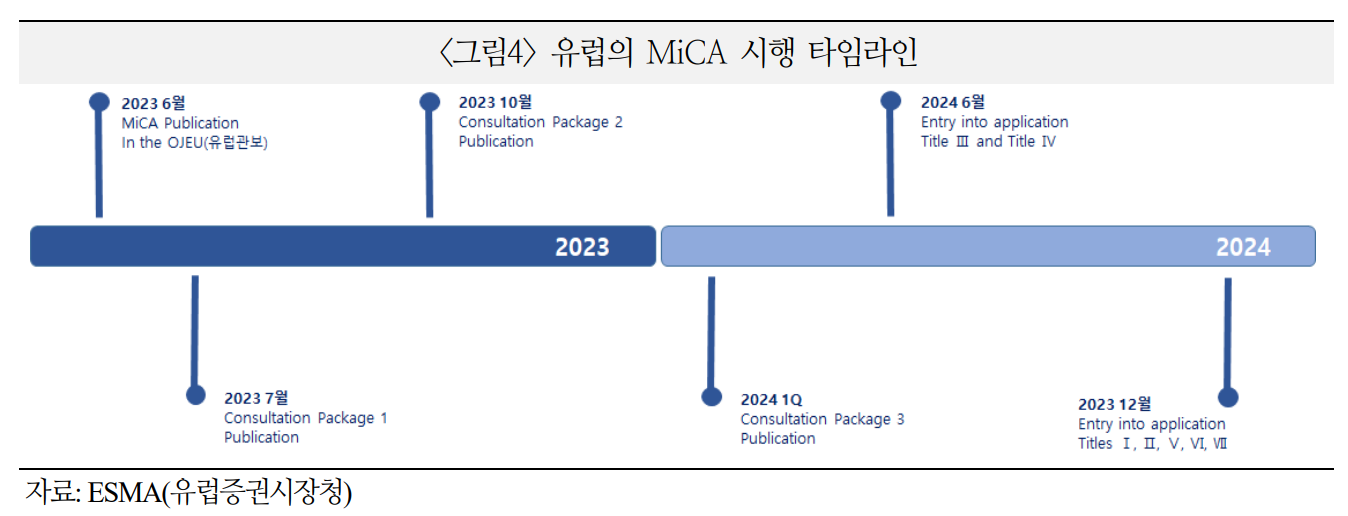 〈그림4〉 유럽의 MiCA 시행 타임라인

2023 6월
MiCA Publication
In the OJEU(유럽관보)

2023 10월
Consultation Package 2
Publication

2024 6월
Entry into application
Title Ⅲ and Title Ⅳ

2023

2024

2023 7월
Consultation Package 1
Publication

2024 1Q
Consultation Package 3
Publication

2023 12월
Entry into application
Titles Ⅰ, Ⅱ, Ⅴ, Ⅵ, Ⅶ

자료: ESMA(유럽증권시장청)